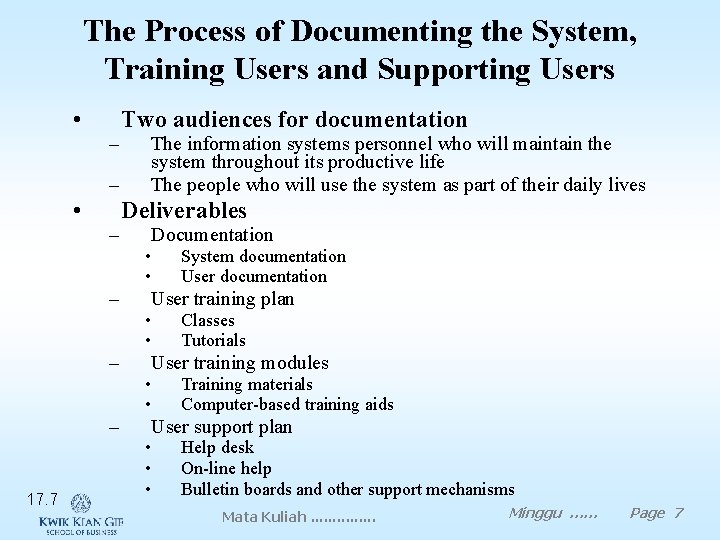 The Process of Documenting the System, Training Users and Supporting Users

• Two audiences for documentation
– The information systems personnel who will maintain the system throughout its productive life
– The people who will use the system as part of their daily lives
• Deliverables
– Documentation
• System documentation
• User documentation
– User training plan
• Classes
• Tutorials
– User training modules
• Training materials
• Computer-based training aids
– User support plan
• Help desk
• On-line help
• Bulletin boards and other support mechanisms

17.7

KWIK KIAN GIE
SCHOOL OF BUSINESS

Mata Kuliah ..............

Minggu ...... Page 7